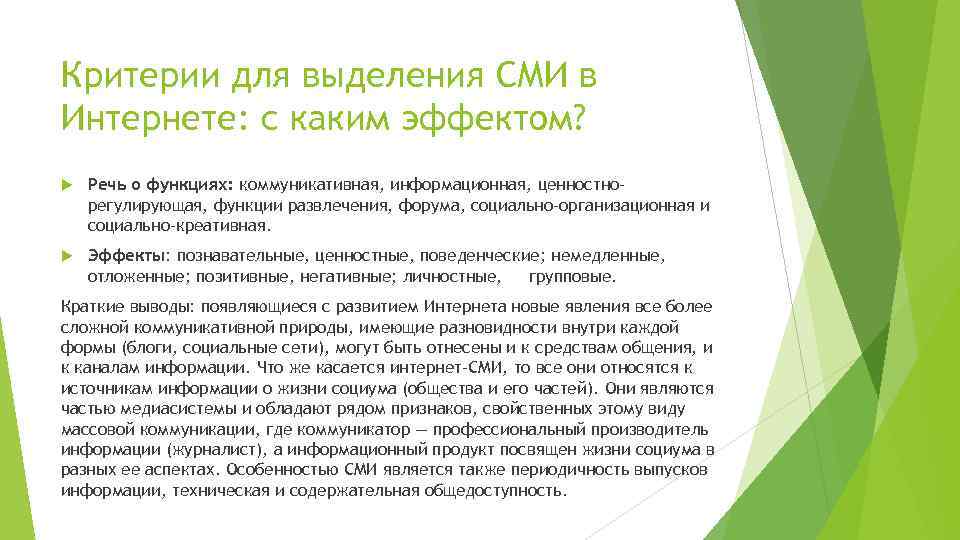 Критерии для выделения СМИ в Интернете: с каким эффектом?

Речь о функциях: коммуникативная, информационная, ценностно-регулирующая, функции развлечения, форума, социально-организационная и социально-креативная.

Эффекты: познавательные, ценностные, поведенческие; немедленные, отложенные; позитивные, негативные; личностные, групповые.

Краткие выводы: появляющиеся с развитием Интернета новые явления все более сложной коммуникативной природы, имеющие разновидности внутри каждой формы (блоги, социальные сети), могут быть отнесены и к средствам общения, и к каналам информации. Что же касается интернет-СМИ, то все они относятся к источникам информации о жизни социума (общества и его частей). Они являются частью медиасистемы и обладают рядом признаков, свойственных этому виду массовой коммуникации, где коммуникатор — профессиональный производитель информации (журналист), а информационный продукт посвящен жизни социума в разных ее аспектах. Особенностью СМИ является также периодичность выпусков информации, техническая и содержательная общедоступность.